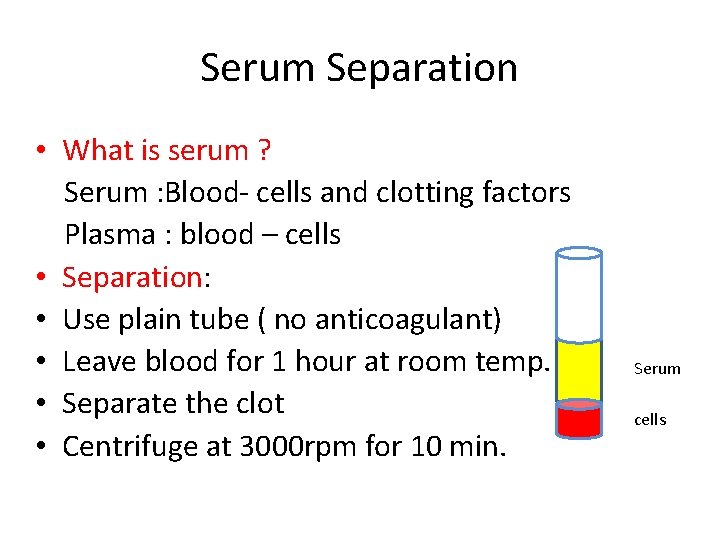 Serum Separation

• What is serum ?
Serum :Blood- cells and clotting factors
Plasma : blood – cells
• Separation:
• Use plain tube ( no anticoagulant)
• Leave blood for 1 hour at room temp.
• Separate the clot
• Centrifuge at 3000rpm for 10 min.

Serum

cells